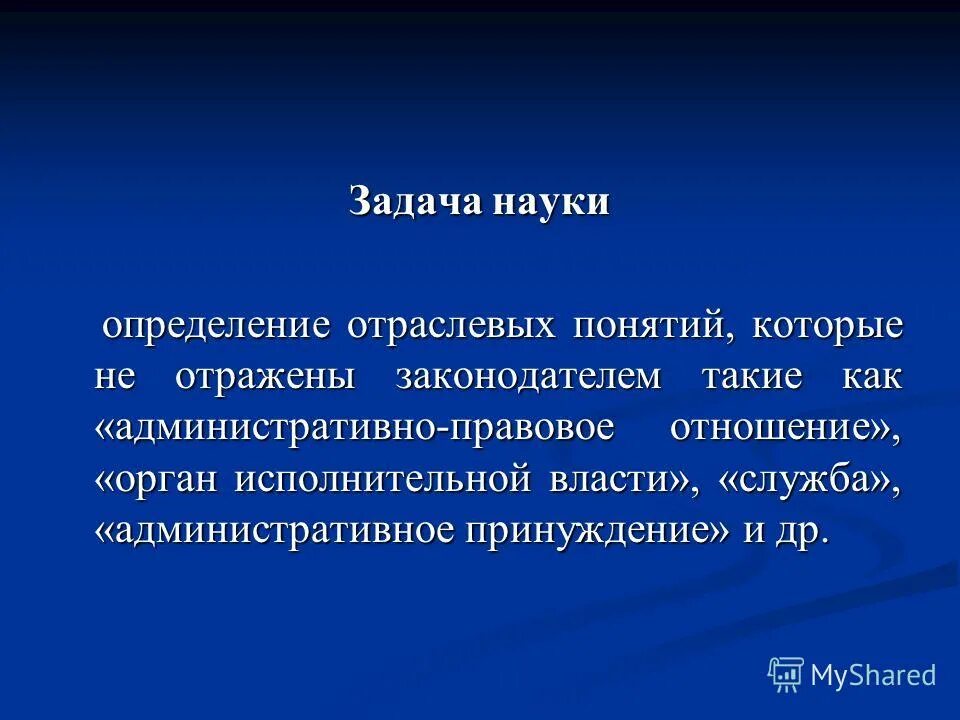 Задача науки

определение отраслевых понятий, которые не отражены законодателем такие как «административно-правовое отношение», «орган исполнительной власти», «служба», «административное принуждение» и др.

MyShared